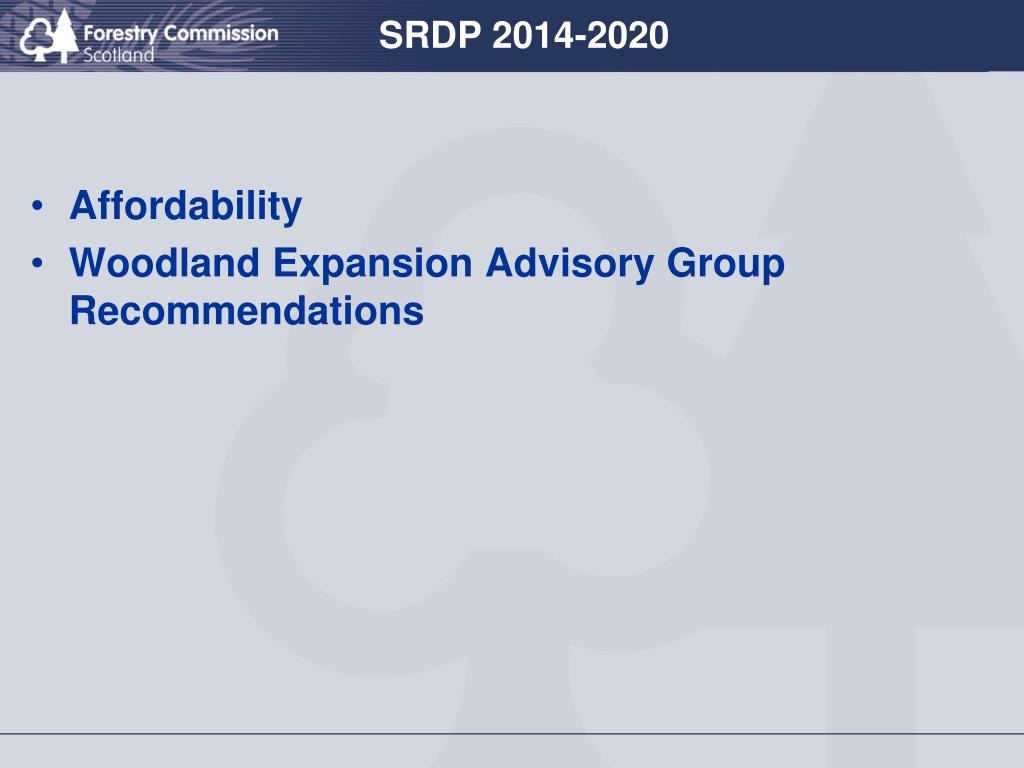 Forestry Commission Scotland

SRDP 2014-2020

• Affordability
• Woodland Expansion Advisory Group Recommendations